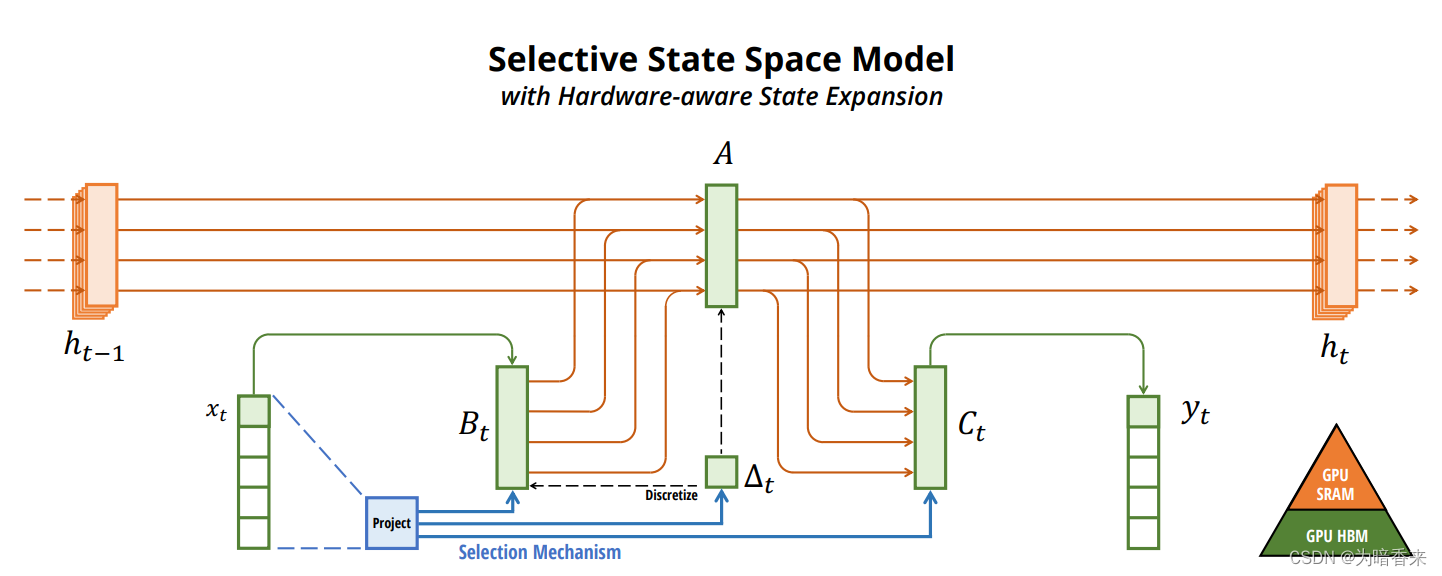 Selective State Space Model
with Hardware-aware State Expansion

$A$

$h_{t-1}$

$h_t$

$x_t$

$B_t$

$C_t$

$y_t$

$\Delta_t$

Discretize

Project

Selection Mechanism

GPU SRAM

GPU HBM

CSDN @为暗香来